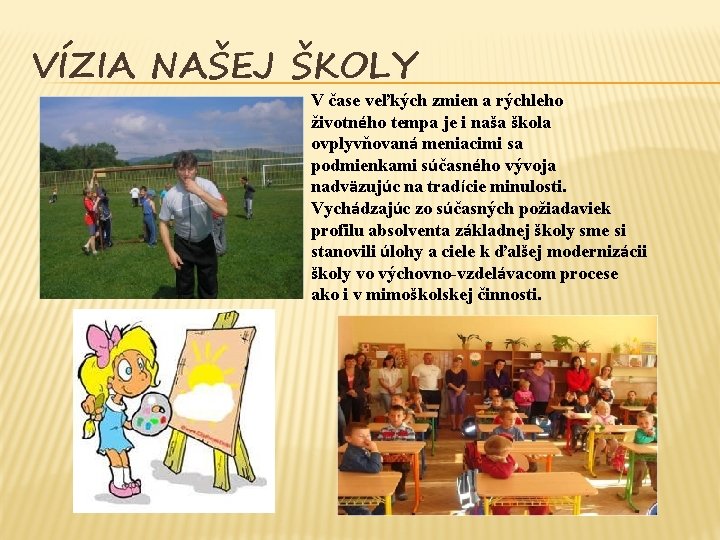 VÍZIA NAŠEJ ŠKOLY

V čase veľkých zmien a rýchleho životného tempa je i naša škola ovplyvňovaná meniacimi sa podmienkami súčasného vývoja nadväzujúc na tradície minulosti. Vychádzajúc zo súčasných požiadaviek profilu absolventa základnej školy sme si stanovili úlohy a ciele k ďalšej modernizácii školy vo výchovno-vzdelávacom procese ako i v mimoškolskej činnosti.